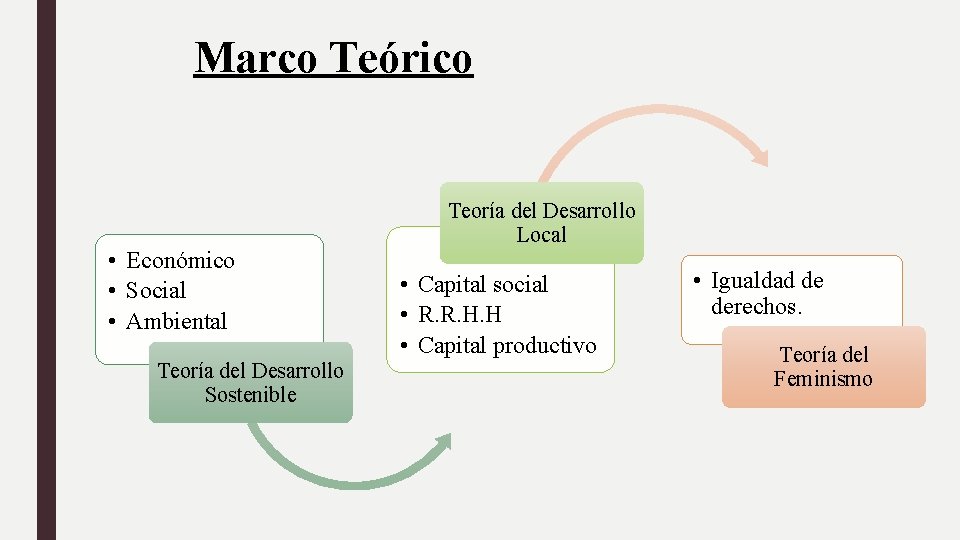 Marco Teórico

• Económico
• Social
• Ambiental

Teoría del Desarrollo Sostenible

Teoría del Desarrollo Local

• Capital social
• R.R.H.H
• Capital productivo

• Igualdad de derechos.

Teoría del Feminismo